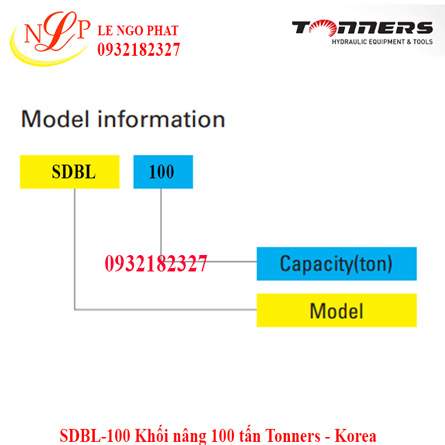 NLP LE NGO PHAT 0932182327

TONNERS
HYDRAULIC EQUIPMENT & TOOLS

Model information

SDBL

100

0932182327

Capacity(ton)

Model

SDBL-100 Khối nâng 100 tấn Tonners - Korea